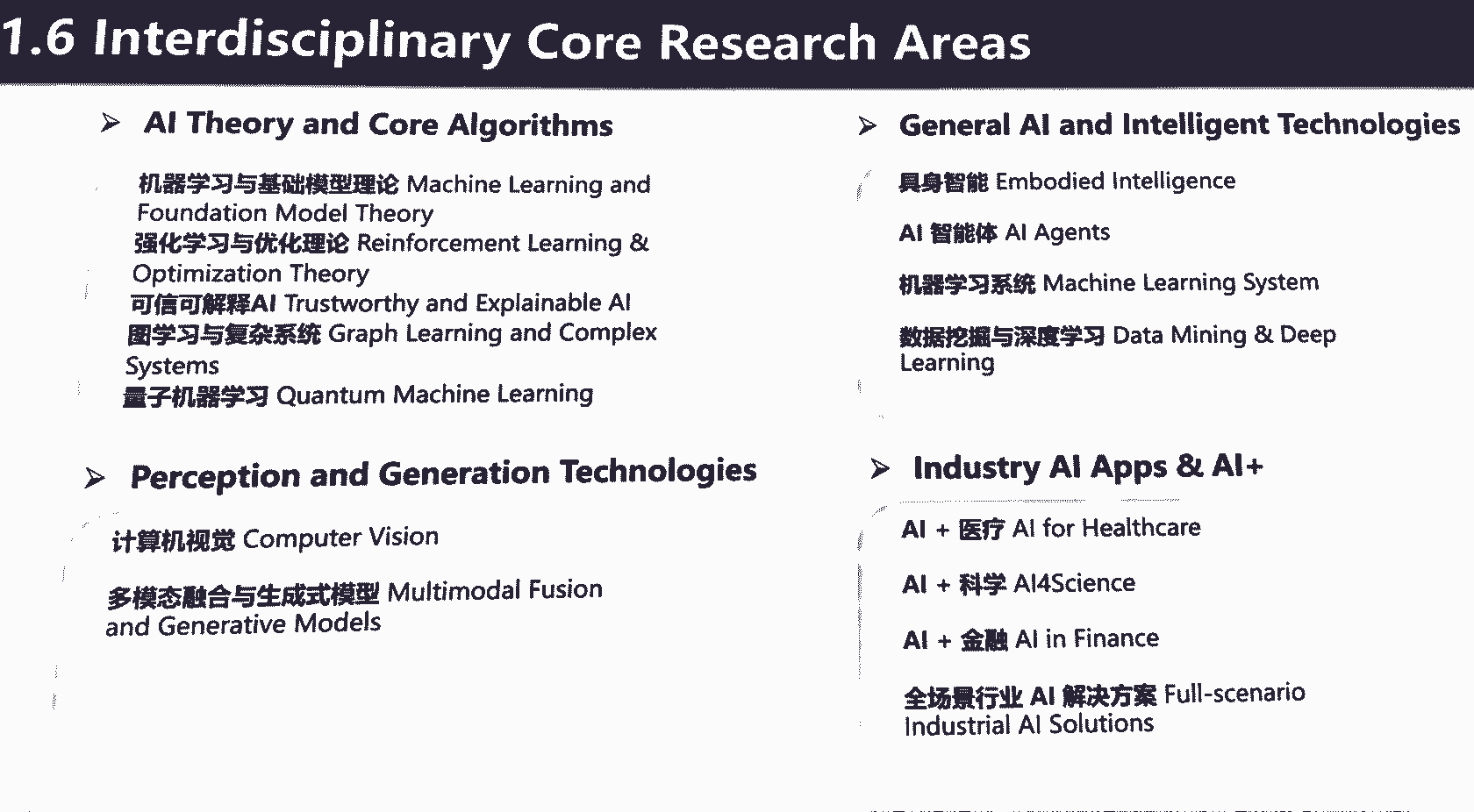 1.6 Interdisciplinary Core Research Areas

➢ AI Theory and Core Algorithms

机器学习与基础模型理论 Machine Learning and Foundation Model Theory
强化学习与优化理论 Reinforcement Learning & Optimization Theory
可信可解释AI Trustworthy and Explainable AI
图学习与复杂系统 Graph Learning and Complex Systems
量子机器学习 Quantum Machine Learning

➢ Perception and Generation Technologies

计算机视觉 Computer Vision

多模态融合与生成式模型 Multimodal Fusion and Generative Models

➢ General AI and Intelligent Technologies

具身智能 Embodied Intelligence

AI 智能体 AI Agents

机器学习系统 Machine Learning System

数据挖掘与深度学习 Data Mining & Deep Learning

➢ Industry AI Apps & AI+

AI + 医疗 AI for Healthcare

AI + 科学 AI4Science

AI + 金融 AI in Finance

全场景行业 AI 解决方案 Full-scenario Industrial AI Solutions